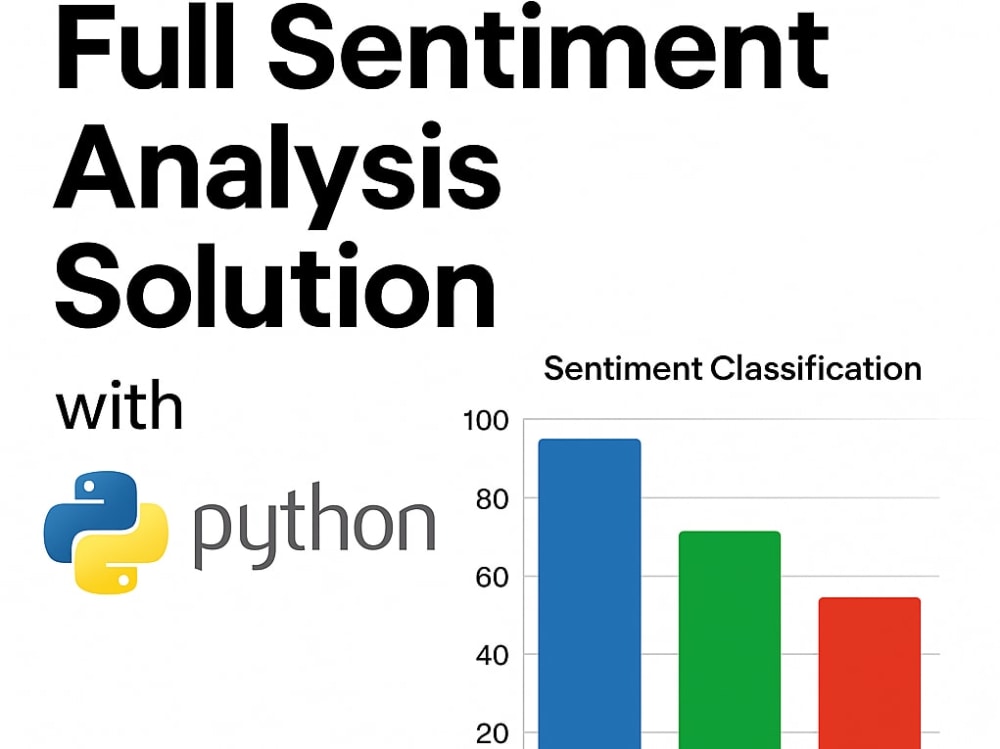 Full Sentiment Analysis Solution

with

python

Sentiment Classification

100
80
60
40
20